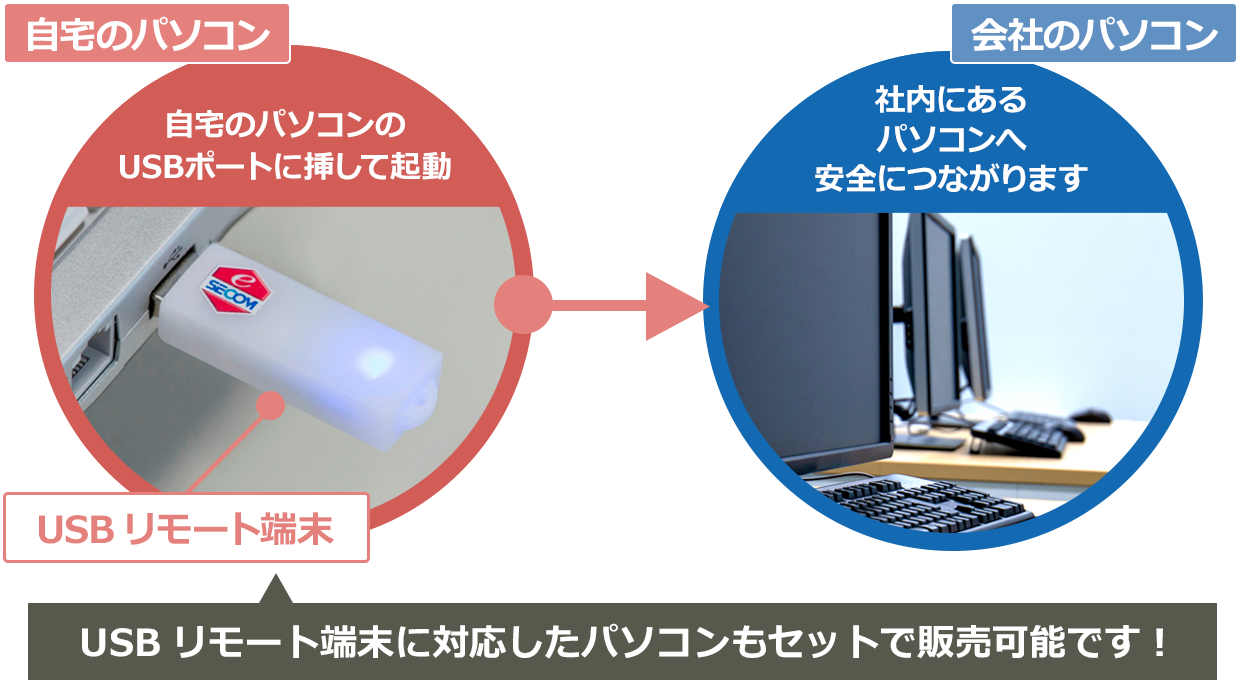 自宅のパソコン

自宅のパソコンの
USBポートに挿して起動

e
SECOM

USB リモート端末

会社のパソコン

社内にある
パソコンへ
安全につながります

USB リモート端末に対応したパソコンもセットで販売可能です！